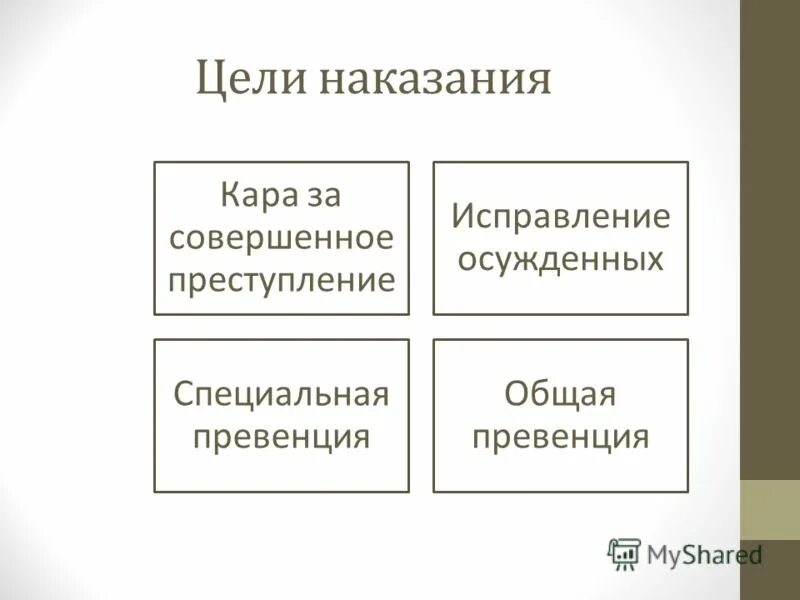 Цели наказания

Кара за совершенное преступление

Исправление осужденных

Специальная превенция

Общая превенция

MyShared